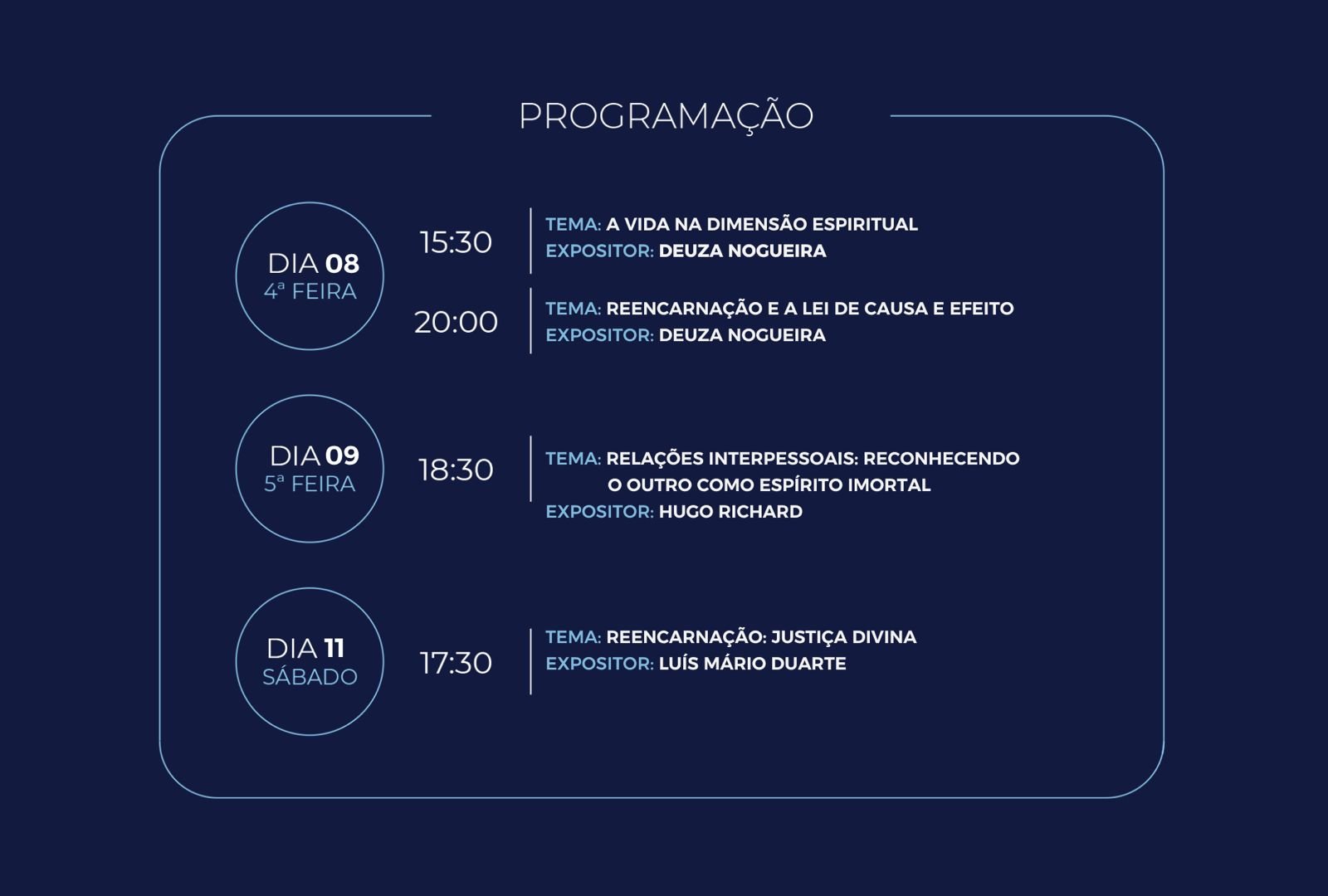 PROGRAMAÇÃO

DIA 08
4ª FEIRA

15:30
TEMA: A VIDA NA DIMENSÃO ESPIRITUAL
EXPOSITOR: DEUZA NOGUEIRA

20:00
TEMA: REENCARNAÇÃO E A LEI DE CAUSA E EFEITO
EXPOSITOR: DEUZA NOGUEIRA

DIA 09
5ª FEIRA

18:30
TEMA: RELAÇÕES INTERPESSOAIS: RECONHECENDO O OUTRO COMO ESPÍRITO IMORTAL
EXPOSITOR: HUGO RICHARD

DIA 11
SÁBADO

17:30
TEMA: REENCARNAÇÃO: JUSTIÇA DIVINA
EXPOSITOR: LUÍS MÁRIO DUARTE